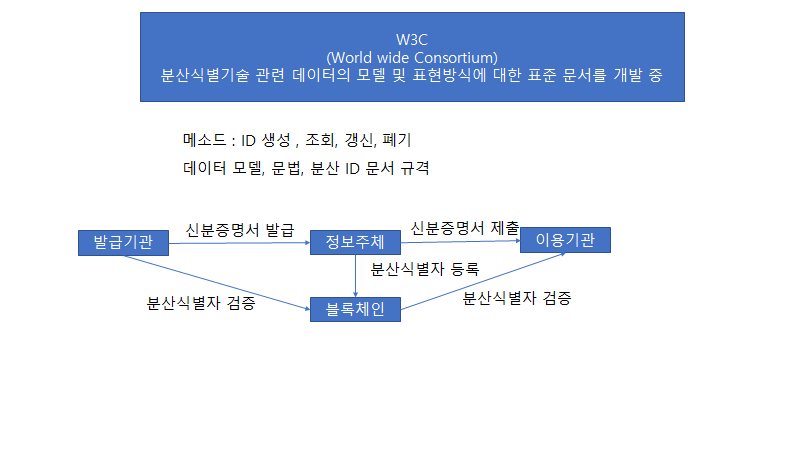 W3C
(World wide Consortium)
분산식별기술 관련 데이터의 모델 및 표현방식에 대한 표준 문서를 개발 중

메소드 : ID 생성 , 조회, 갱신, 폐기
데이터 모델, 문법, 분산 ID 문서 규격

발급기관
신분증명서 발급
정보주체
신분증명서 제출
이용기관
분산식별자 등록
분산식별자 검증
블록체인
분산식별자 검증